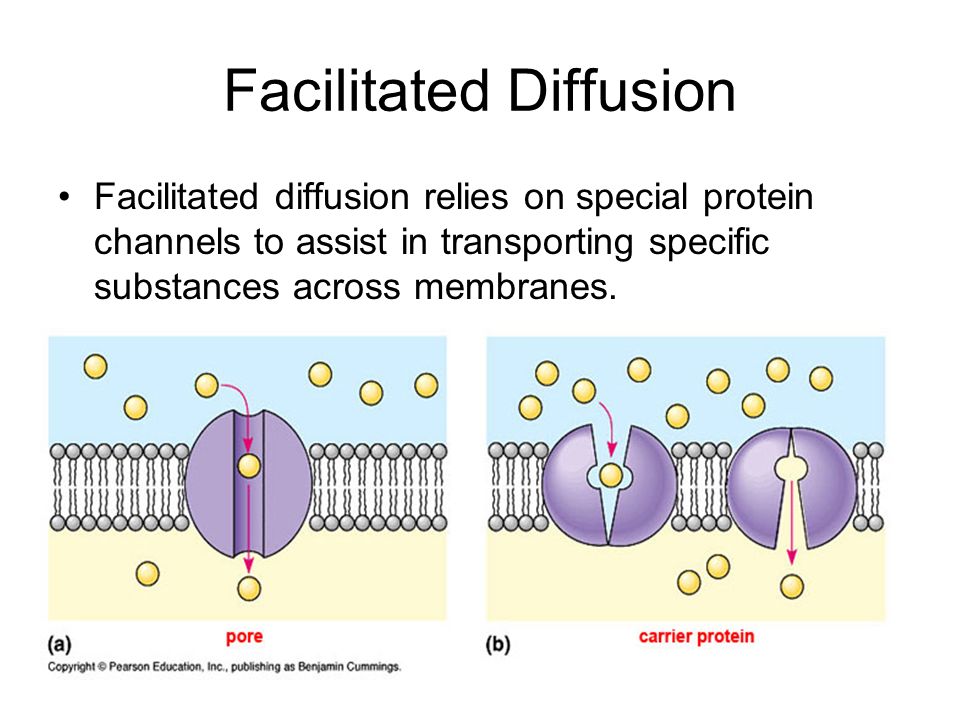 Facilitated Diffusion

• Facilitated diffusion relies on special protein channels to assist in transporting specific substances across membranes.

(a)
pore

(b)
carrier protein

Copyright © Pearson Education, Inc., publishing as Benjamin Cummings.